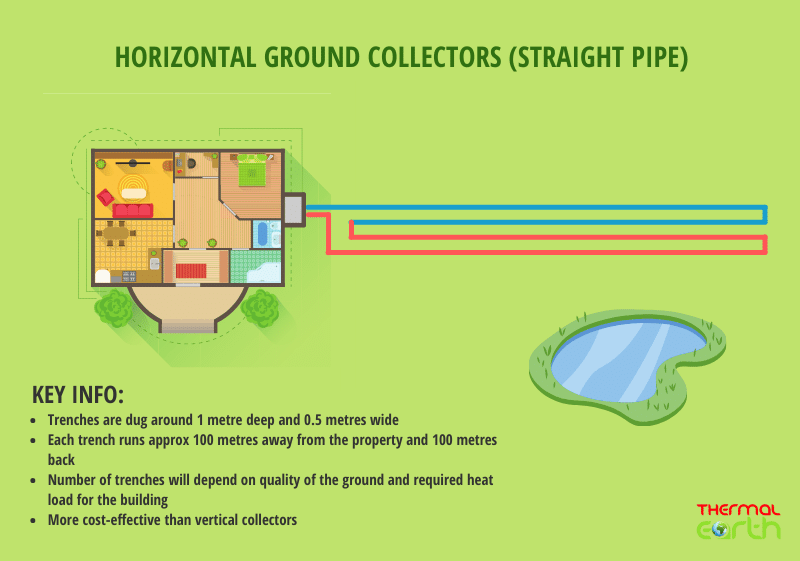 HORIZONTAL GROUND COLLECTORS (STRAIGHT PIPE)

KEY INFO:

- Trenches are dug around 1 metre deep and 0.5 metres wide
- Each trench runs approx 100 metres away from the property and 100 metres back
- Number of trenches will depend on quality of the ground and required heat load for the building
- More cost-effective than vertical collectors

THERMAL EARTH